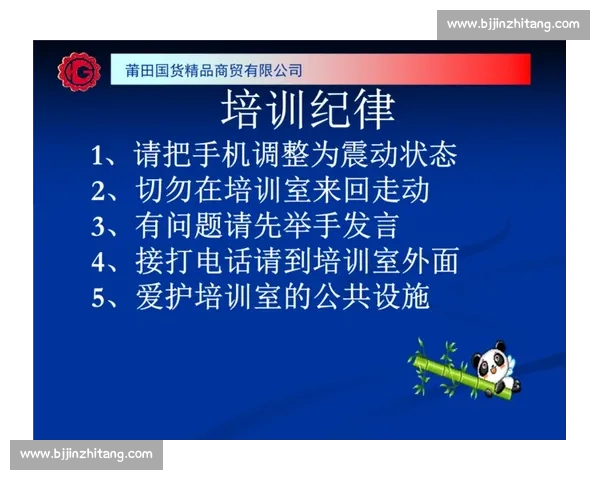 www.bjjinzhitang.com

莆田国货精品商贸有限公司

培训纪律

1、请把手机调整为震动状态
2、切勿在培训室来回走动
3、有问题请先举手发言
4、接打电话请到培训室外面
5、爱护培训室的公共设施

www.bjjinzhitang.com